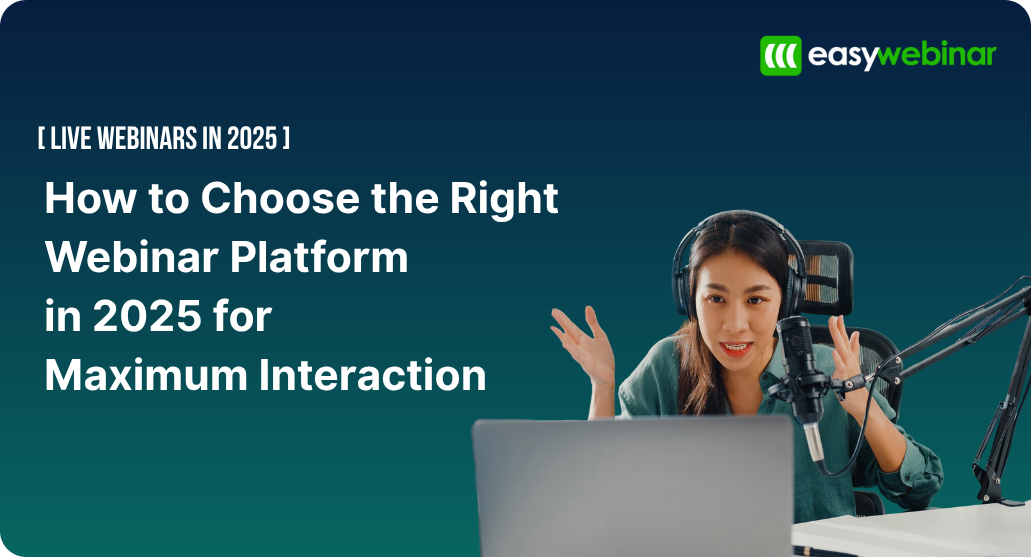 easywebinar

[ LIVE WEBINARS IN 2025 ]

How to Choose the Right Webinar Platform in 2025 for Maximum Interaction